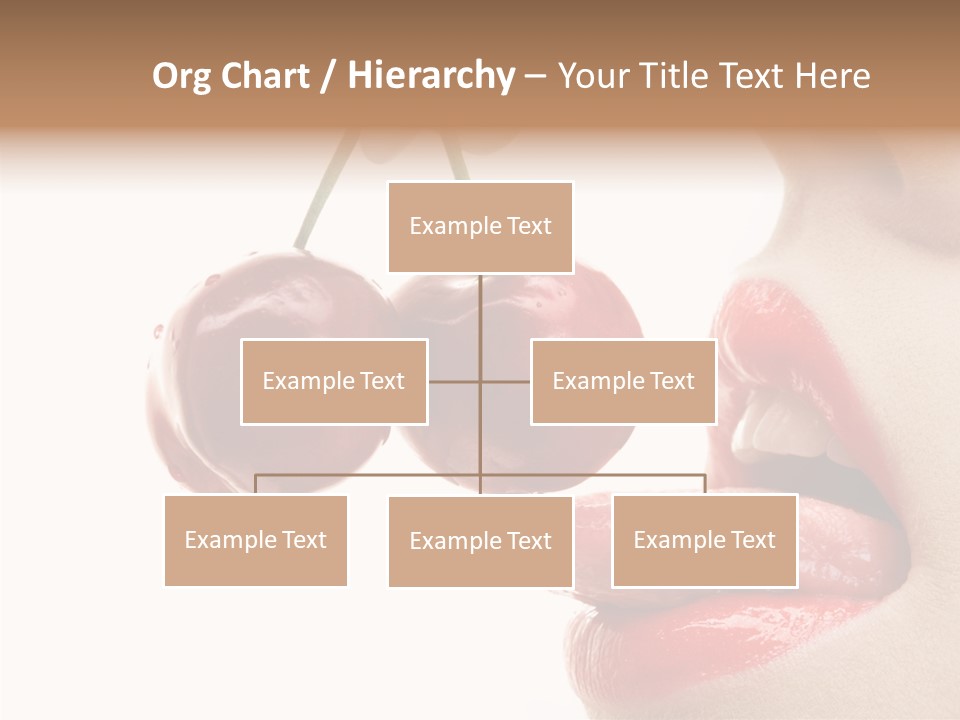 Org Chart / Hierarchy – Your Title Text Here

Example Text

Example Text

Example Text

Example Text

Example Text

Example Text